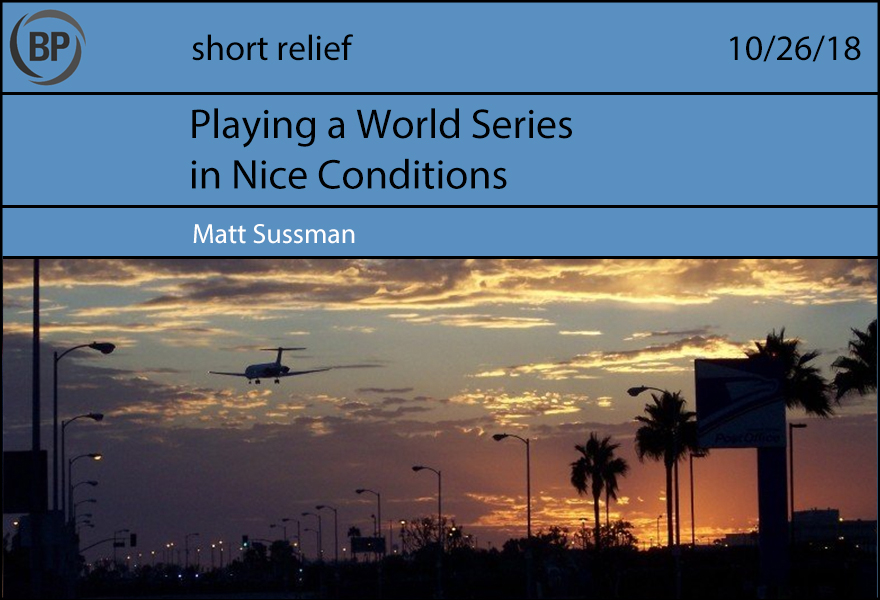 BP

short relief

10/26/18

Playing a World Series in Nice Conditions

Matt Sussman

Post Office